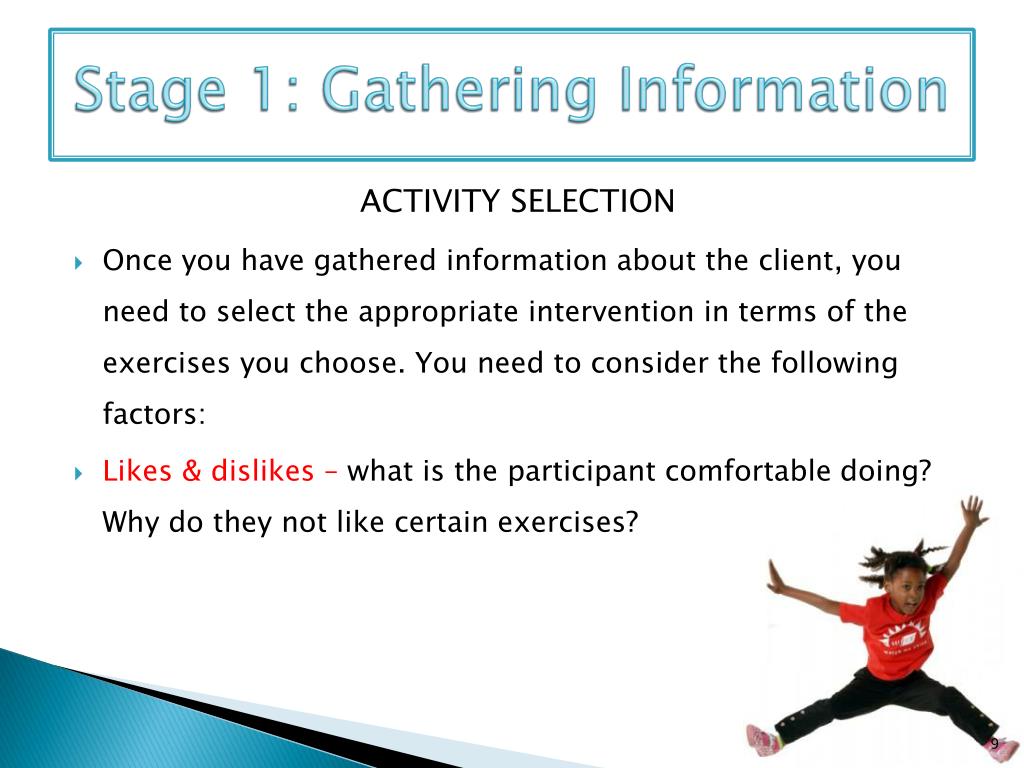 Stage 1: Gathering Information

ACTIVITY SELECTION

▸ Once you have gathered information about the client, you need to select the appropriate intervention in terms of the exercises you choose. You need to consider the following factors:

▸ Likes & dislikes – what is the participant comfortable doing? Why do they not like certain exercises?

9